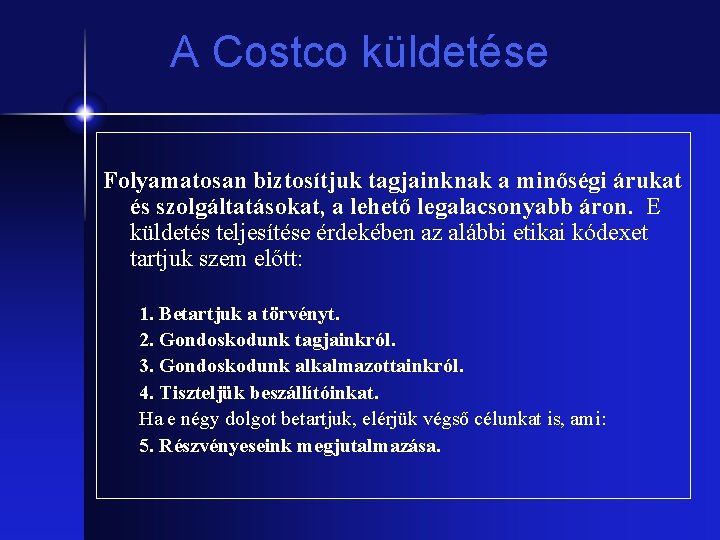 A Costco küldetése

Folyamatosan biztosítjuk tagjainknak a minőségi árukat és szolgáltatásokat, a lehető legalacsonyabb áron. E küldetés teljesítése érdekében az alábbi etikai kódexet tartjuk szem előtt:

1. Betartjuk a törvényt.
2. Gondoskodunk tagjainkról.
3. Gondoskodunk alkalmazottainkról.
4. Tiszteljük beszállítóinkat.
Ha e négy dolgot betartjuk, elérjük végső célunkat is, ami:
5. Részvényeseink megjutalmazása.